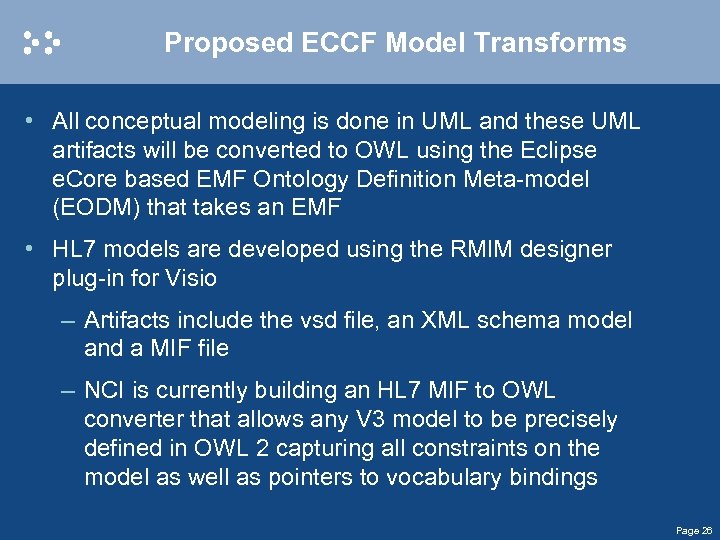 Proposed ECCF Model Transforms

• All conceptual modeling is done in UML and these UML artifacts will be converted to OWL using the Eclipse eCore based EMF Ontology Definition Meta-model (EODM) that takes an EMF

• HL7 models are developed using the RMIM designer plug-in for Visio

– Artifacts include the vsd file, an XML schema model and a MIF file

– NCI is currently building an HL7 MIF to OWL converter that allows any V3 model to be precisely defined in OWL 2 capturing all constraints on the model as well as pointers to vocabulary bindings

Page 26